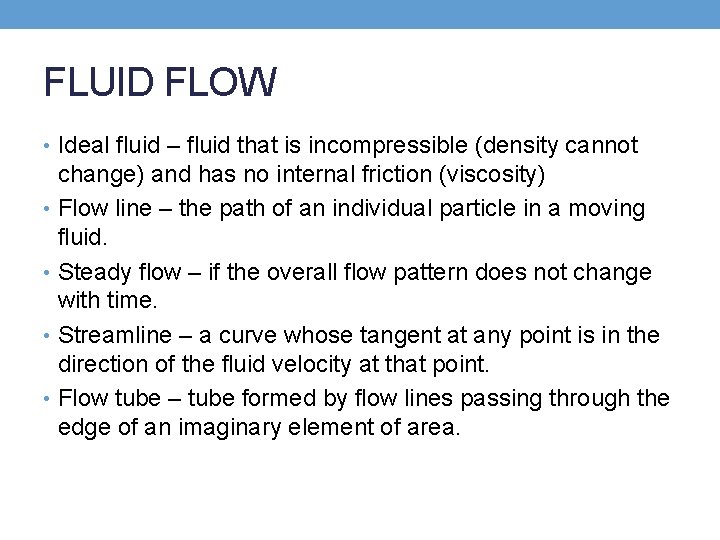 FLUID FLOW

• Ideal fluid – fluid that is incompressible (density cannot change) and has no internal friction (viscosity)
• Flow line – the path of an individual particle in a moving fluid.
• Steady flow – if the overall flow pattern does not change with time.
• Streamline – a curve whose tangent at any point is in the direction of the fluid velocity at that point.
• Flow tube – tube formed by flow lines passing through the edge of an imaginary element of area.